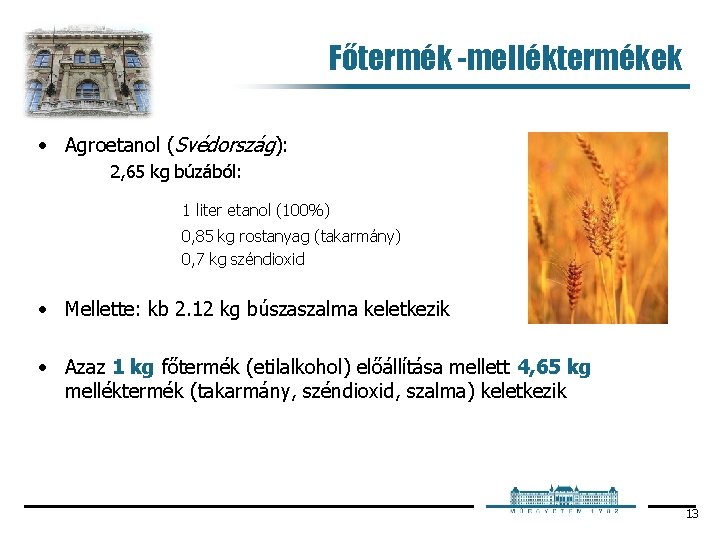 Főtermék -melléktermékek

• Agroetanol (Svédország):
2,65 kg búzából:

1 liter etanol (100%)
0,85 kg rostanyag (takarmány)
0,7 kg széndioxid

• Mellette: kb 2.12 kg búszaszalma keletkezik

• Azaz 1 kg főtermék (etilalkohol) előállítása mellett 4,65 kg melléktermék (takarmány, széndioxid, szalma) keletkezik

MŰEGYETEM 1782

13